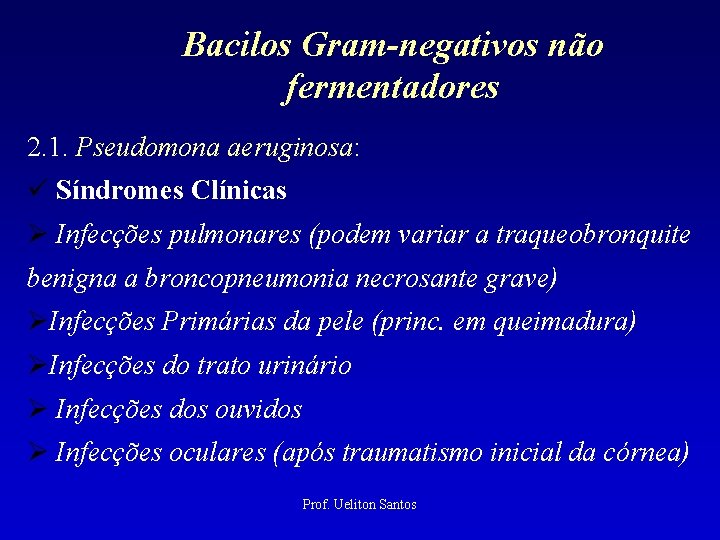 Bacilos Gram-negativos não fermentadores

2.1. Pseudomona aeruginosa:

✓ Síndromes Clínicas

➢ Infecções pulmonares (podem variar a traqueobronquite benigna a broncopneumonia necrosante grave)

➢Infecções Primárias da pele (princ. em queimadura)

➢Infecções do trato urinário

➢ Infecções dos ouvidos

➢ Infecções oculares (após traumatismo inicial da córnea)

Prof. Ueliton Santos